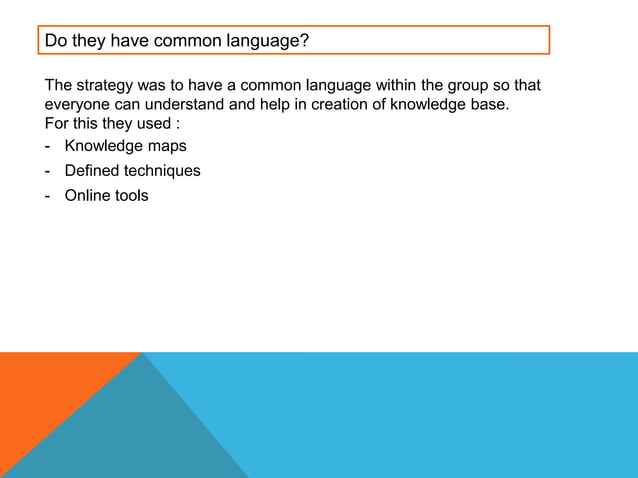 Do they have common language?

The strategy was to have a common language within the group so that everyone can understand and help in creation of knowledge base.
For this they used :

- Knowledge maps
- Defined techniques
- Online tools